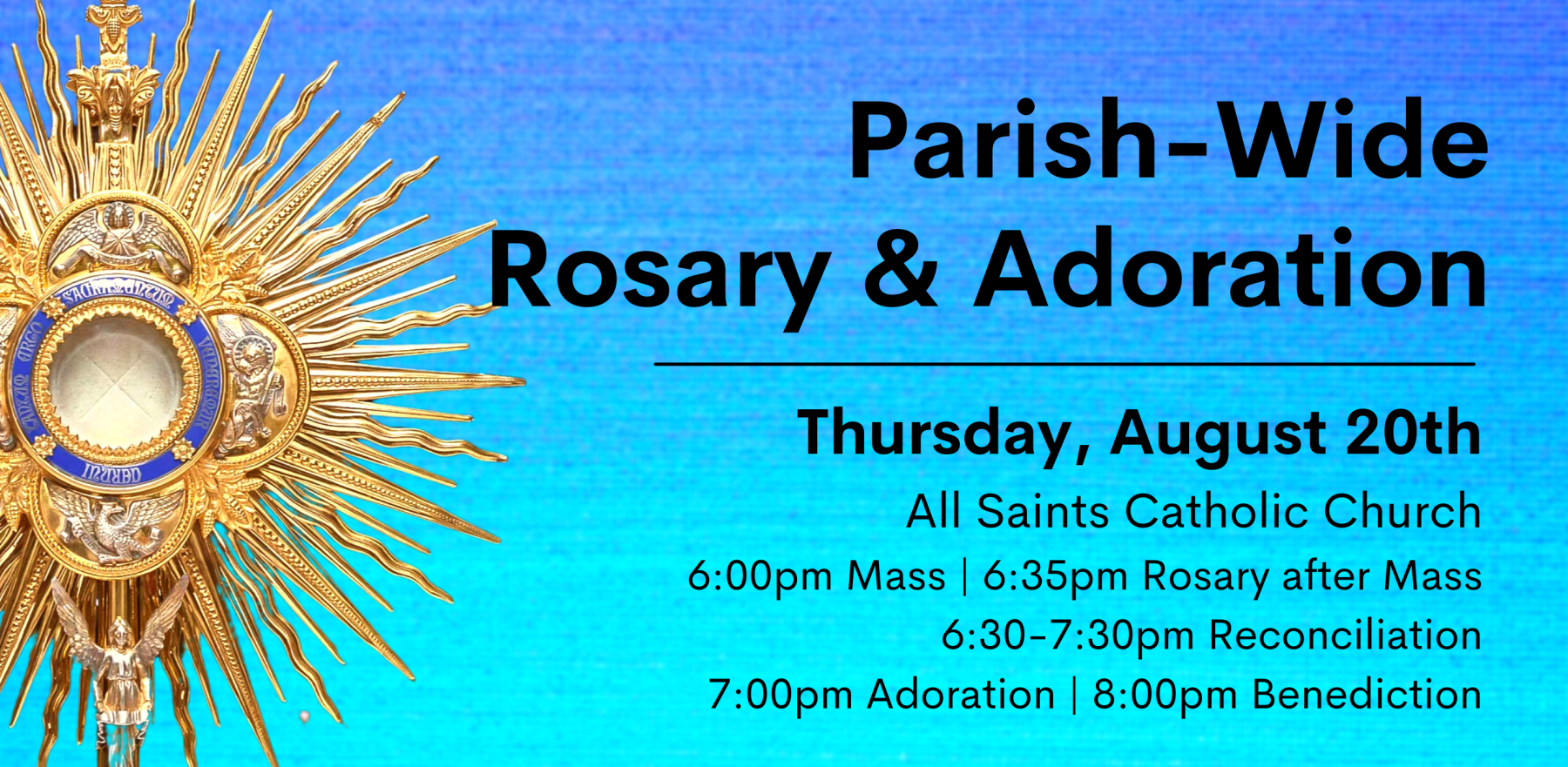 Parish-Wide
Rosary & Adoration

Thursday, August 20th
All Saints Catholic Church
6:00pm Mass | 6:35pm Rosary after Mass
6:30-7:30pm Reconciliation
7:00pm Adoration | 8:00pm Benediction